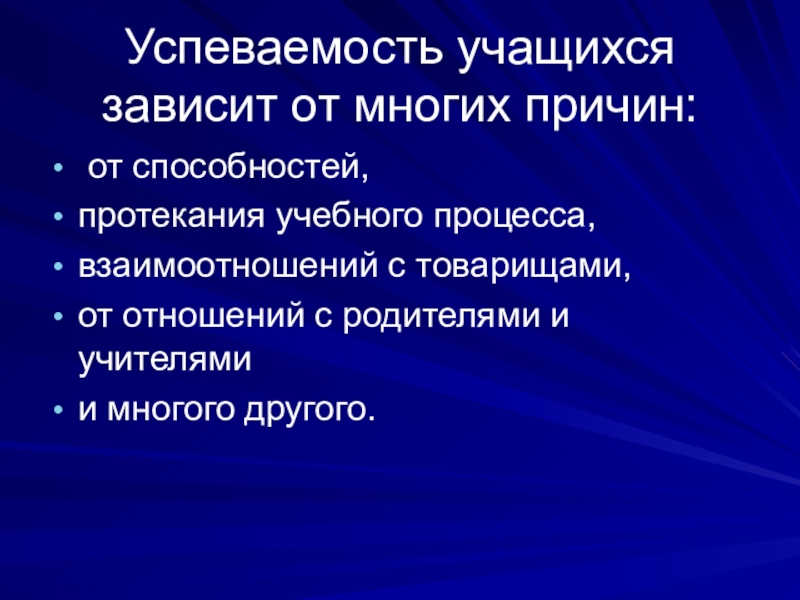 Успеваемость учащихся зависит от многих причин:

• от способностей,
• протекания учебного процесса,
• взаимоотношений с товарищами,
• от отношений с родителями и учителями
• и многого другого.